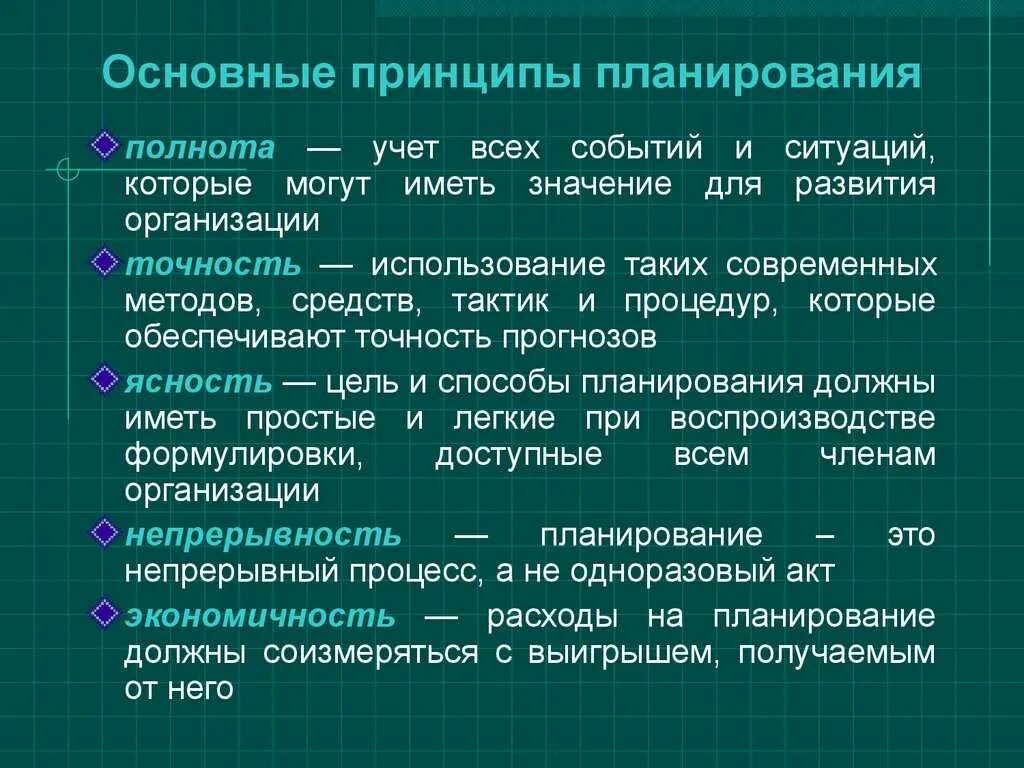 Основные принципы планирования

полнота — учет всех событий и ситуаций, которые могут иметь значение для развития организации

точность — использование таких современных методов, средств, тактик и процедур, которые обеспечивают точность прогнозов

ясность — цель и способы планирования должны иметь простые и легкие при воспроизводстве формулировки, доступные всем членам организации

непрерывность — планирование – это непрерывный процесс, а не одноразовый акт

экономичность — расходы на планирование должны соизмеряться с выигрышем, получаемым от него